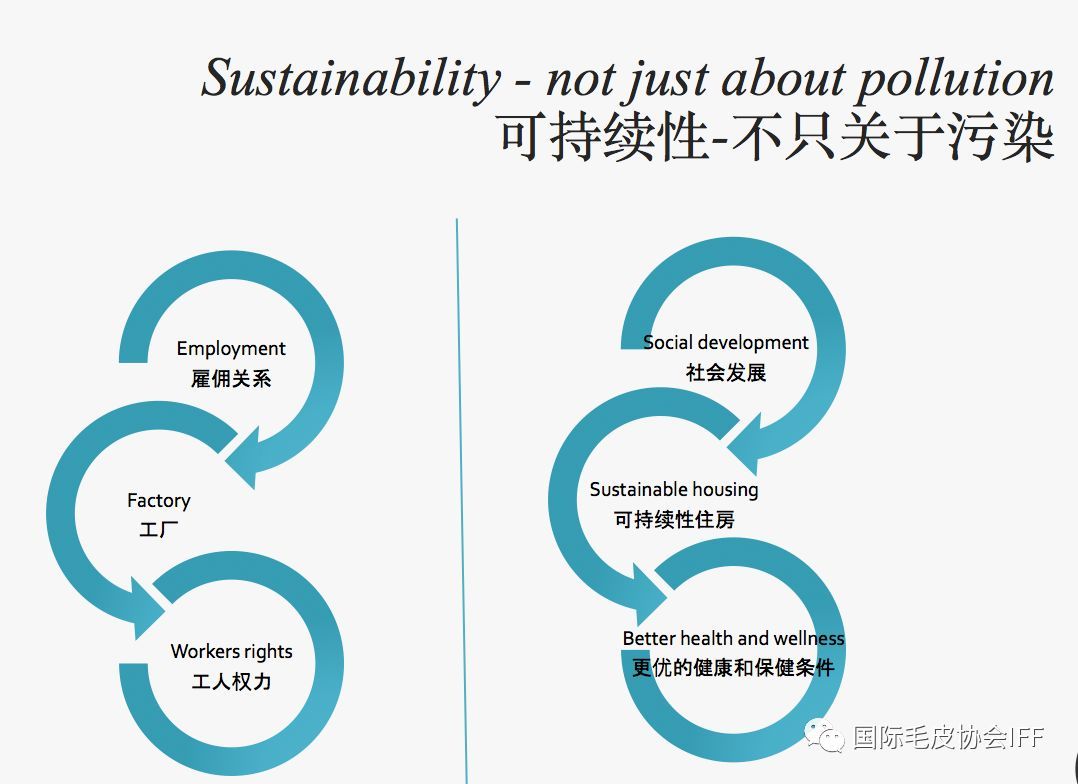 Sustainability - not just about pollution
可持续性-不只关于污染

Employment
雇佣关系

Factory
工厂

Workers rights
工人权力

Social development
社会发展

Sustainable housing
可持续性住房

Better health and wellness
更优的健康和保健条件

国际毛皮协会IFF